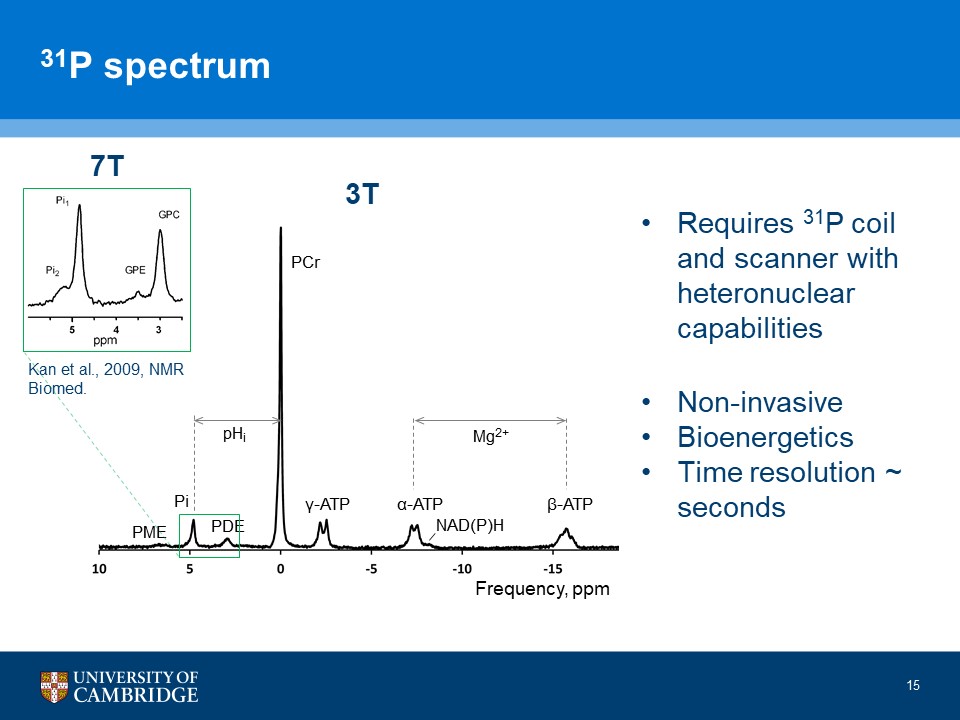 $^{31}$P spectrum

7T

$Pi_1$

GPC

$Pi_2$

GPE

5 4 3
ppm

Kan et al., 2009, NMR Biomed.

3T

PCr

$pH_i$

$Mg^{2+}$

Pi

PME

PDE

γ-ATP

α-ATP

NAD(P)H

β-ATP

10 5 0 -5 -10 -15

Frequency, ppm

• Requires $^{31}$P coil and scanner with heteronuclear capabilities

• Non-invasive
• Bioenergetics
• Time resolution ~ seconds

UNIVERSITY OF CAMBRIDGE

15